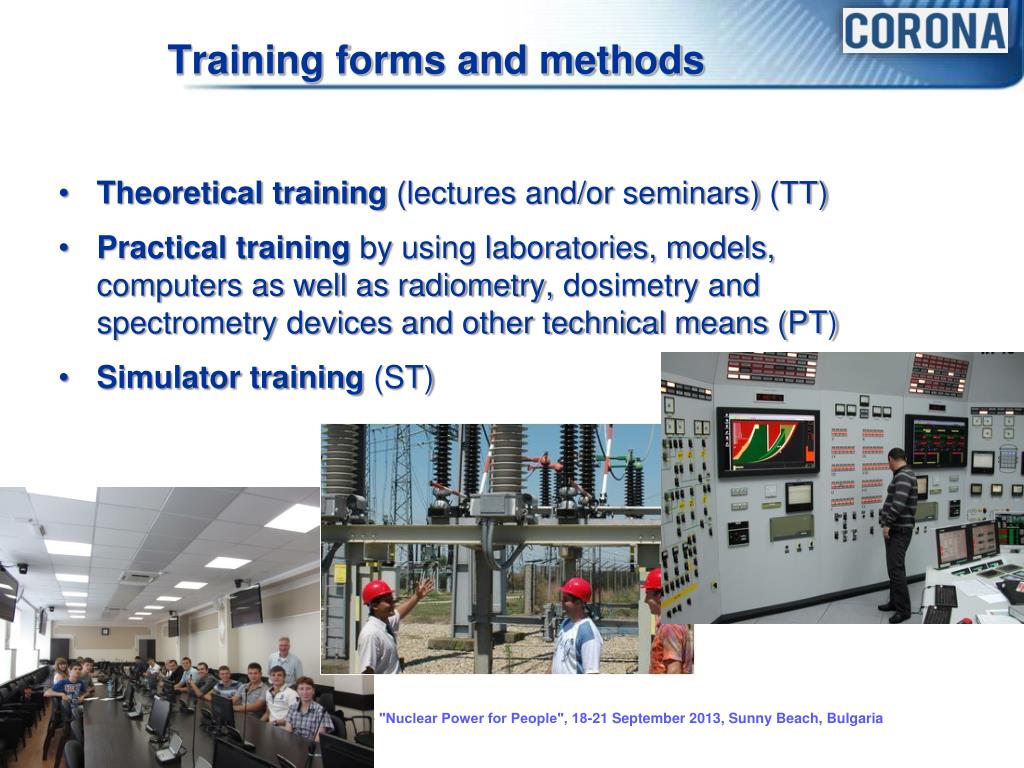 CORONA

Training forms and methods

• Theoretical training (lectures and/or seminars) (TT)
• Practical training by using laboratories, models, computers as well as radiometry, dosimetry and spectrometry devices and other technical means (PT)
• Simulator training (ST)

"Nuclear Power for People", 18-21 September 2013, Sunny Beach, Bulgaria